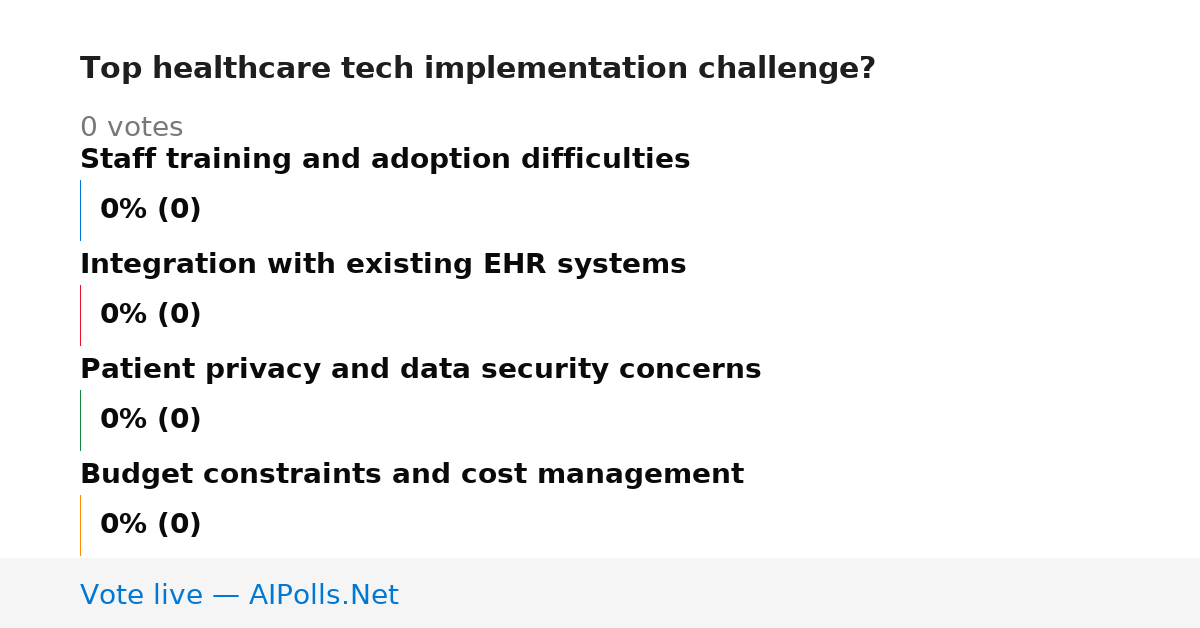 Top healthcare tech implementation challenge?

0 votes

Staff training and adoption difficulties

0% (0)

Integration with existing EHR systems

0% (0)

Patient privacy and data security concerns

0% (0)

Budget constraints and cost management

0% (0)

Vote live — AIPolls.Net